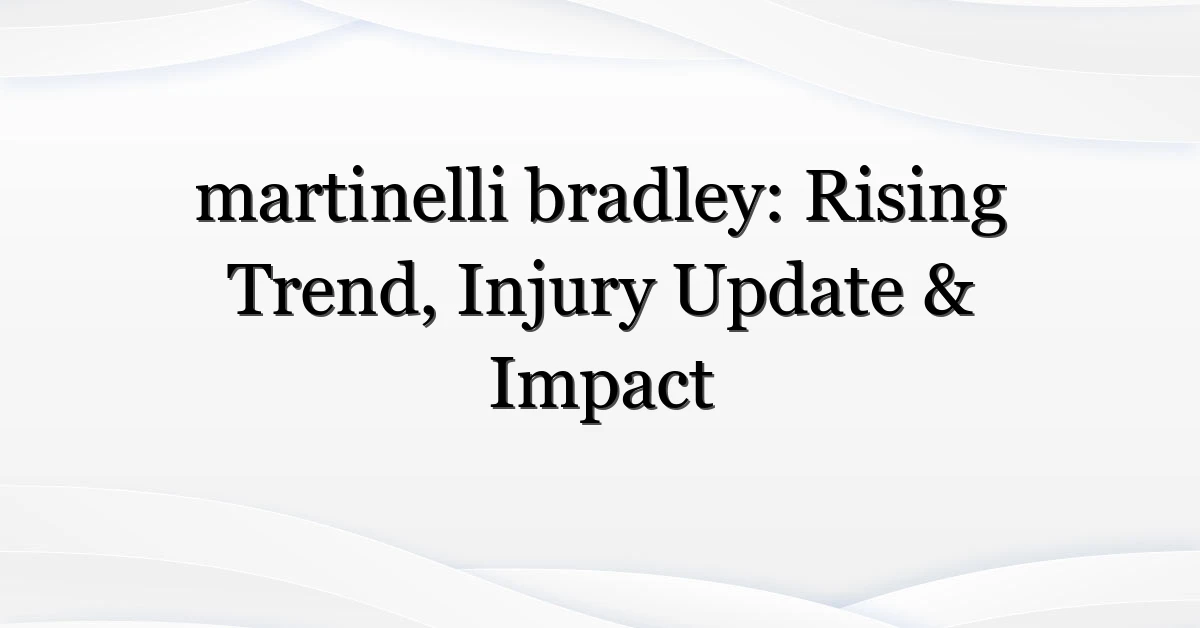 martinelli bradley: Rising Trend, Injury Update & Impact